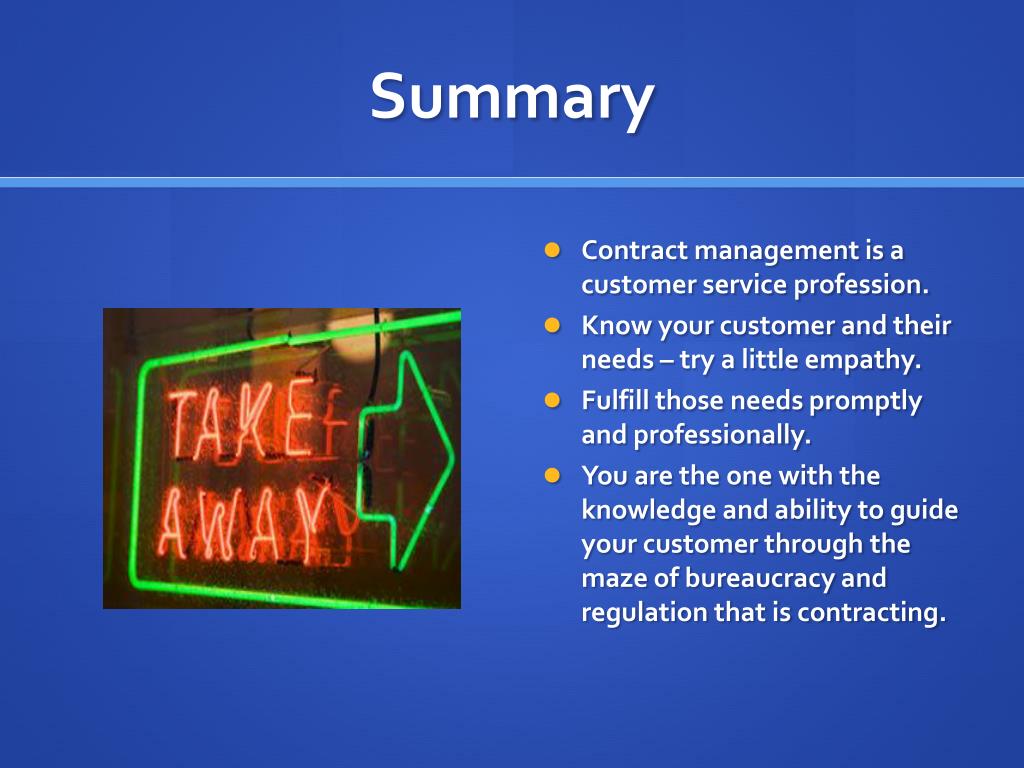 Summary

TAKE AWAY

- Contract management is a customer service profession.
- Know your customer and their needs – try a little empathy.
- Fulfill those needs promptly and professionally.
- You are the one with the knowledge and ability to guide your customer through the maze of bureaucracy and regulation that is contracting.